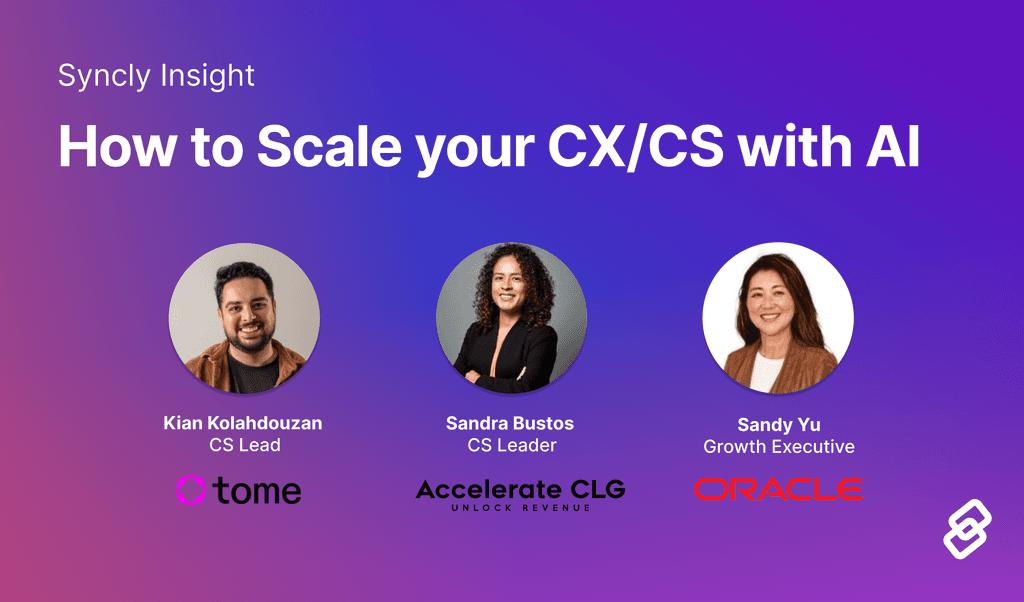 Syncly Insight

How to Scale your CX/CS with AI

Kian Kolahdouzan
CS Lead

tome

Sandra Bustos
CS Leader

Accelerate CLG
UNLOCK REVENUE

Sandy Yu
Growth Executive

ORACLE